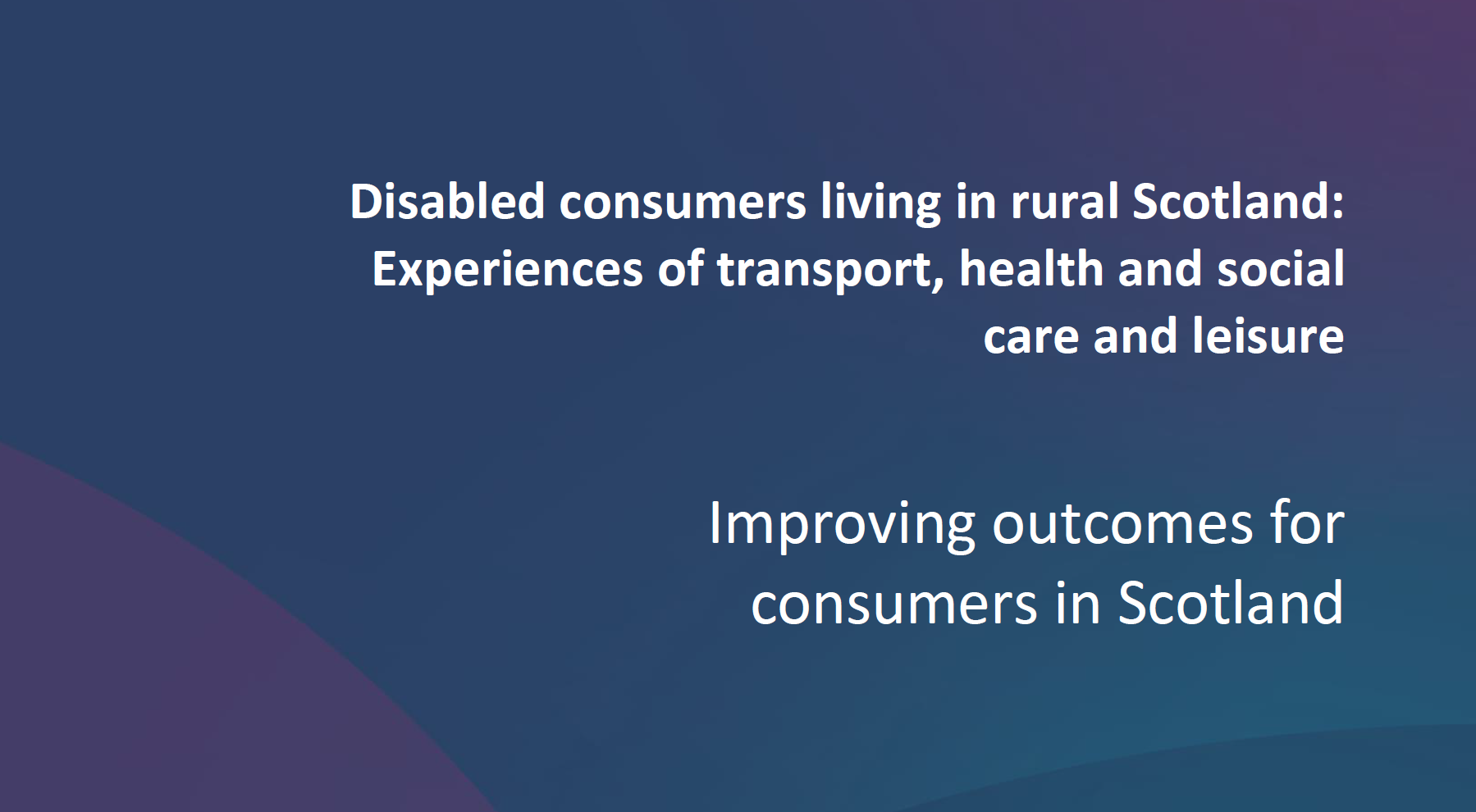 Disabled consumers living in rural Scotland: Experiences of transport, health and social care and leisure

Improving outcomes for consumers in Scotland